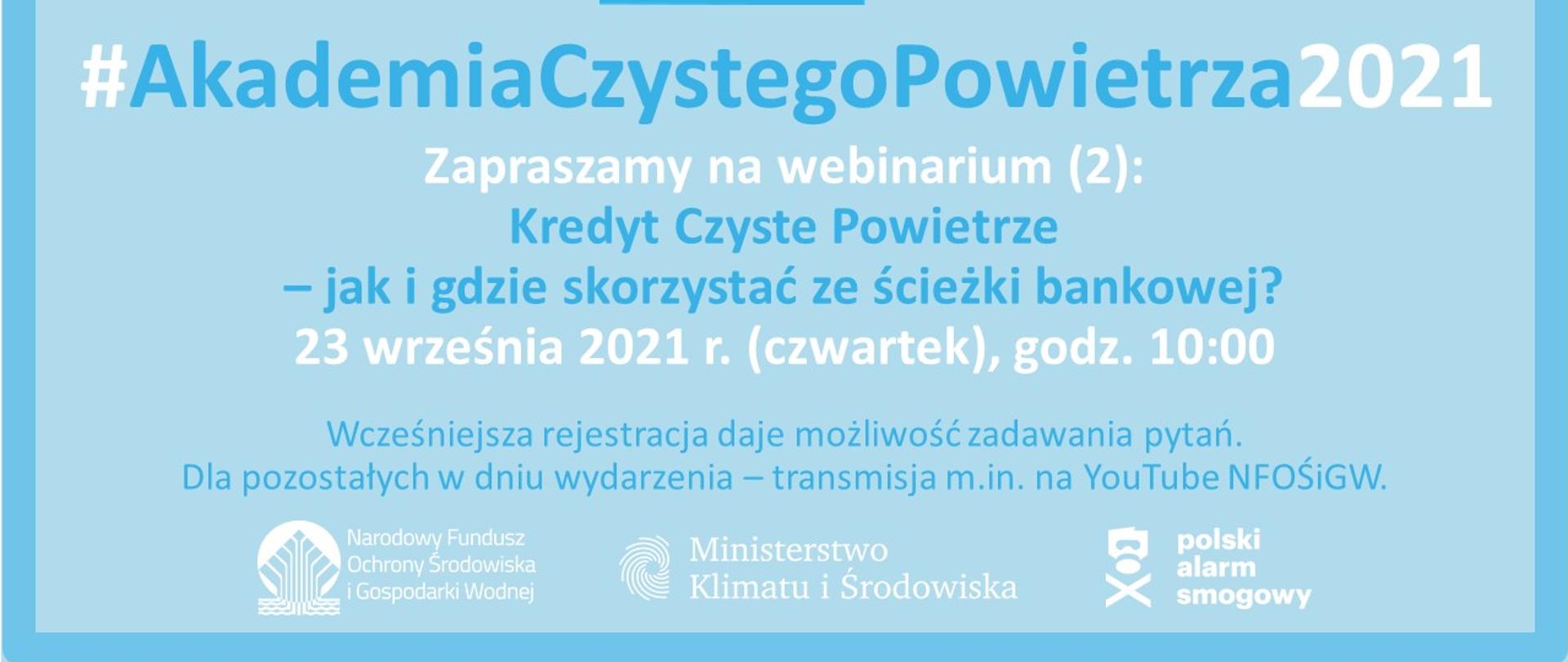 #AkademiaCzystegoPowietrza2021

Zapraszamy na webinarium (2):
Kredyt Czyste Powietrze
– jak i gdzie skorzystać ze ścieżki bankowej?
23 września 2021 r. (czwartek), godz. 10:00

Wcześniejsza rejestracja daje możliwość zadawania pytań.
Dla pozostałych w dniu wydarzenia – transmisja m.in. na YouTube NFOŚiGW.

Narodowy Fundusz Ochrony Środowiska i Gospodarki Wodnej

Ministerstwo Klimatu i Środowiska

polski alarm smogowy